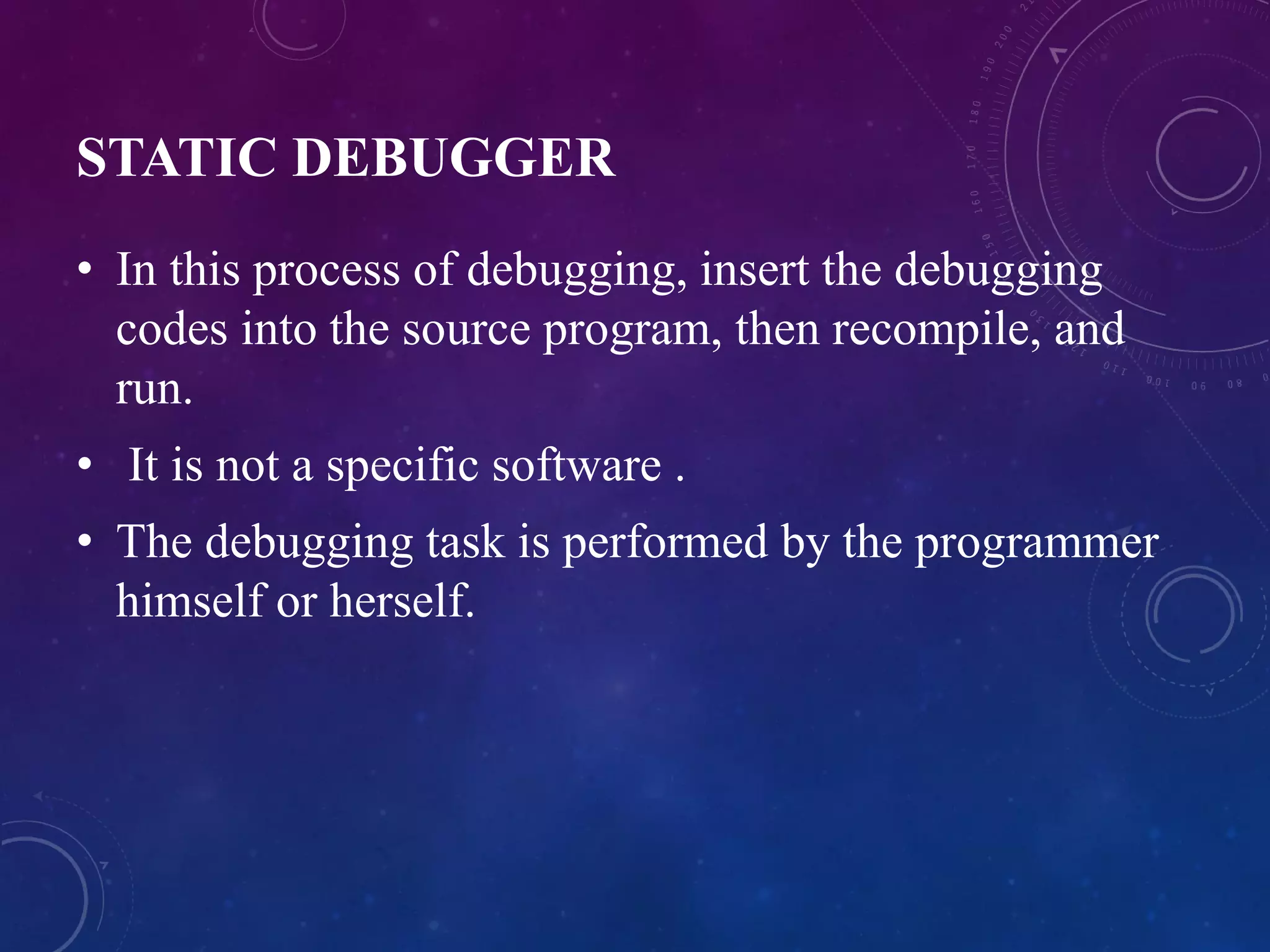 STATIC DEBUGGER

• In this process of debugging, insert the debugging codes into the source program, then recompile, and run.

• It is not a specific software .

• The debugging task is performed by the programmer himself or herself.